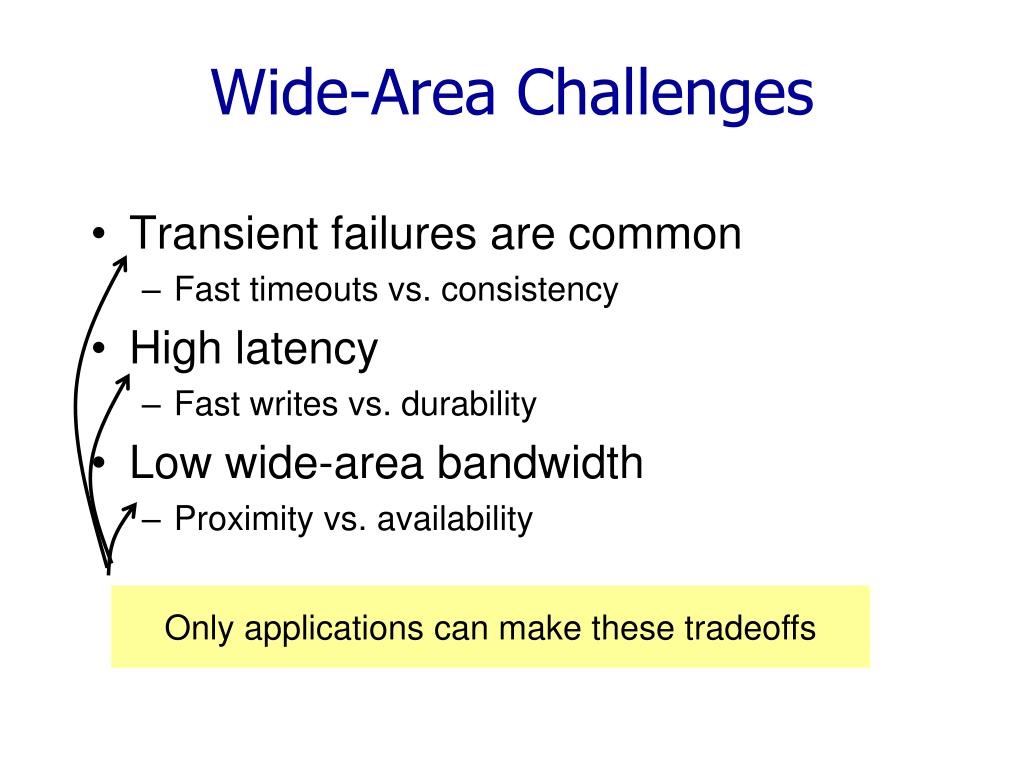 Wide-Area Challenges

• Transient failures are common
  – Fast timeouts vs. consistency
• High latency
  – Fast writes vs. durability
• Low wide-area bandwidth
  – Proximity vs. availability

Only applications can make these tradeoffs